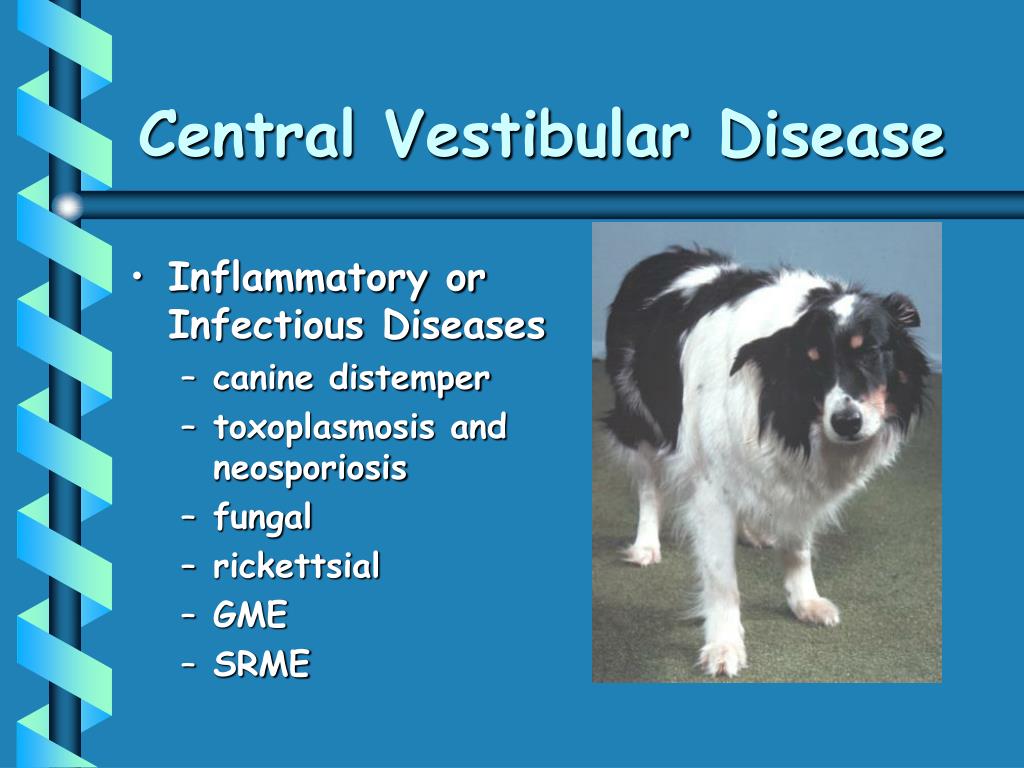 Central Vestibular Disease

• Inflammatory or Infectious Diseases
– canine distemper
– toxoplasmosis and neosporiosis
– fungal
– rickettsial
– GME
– SRME